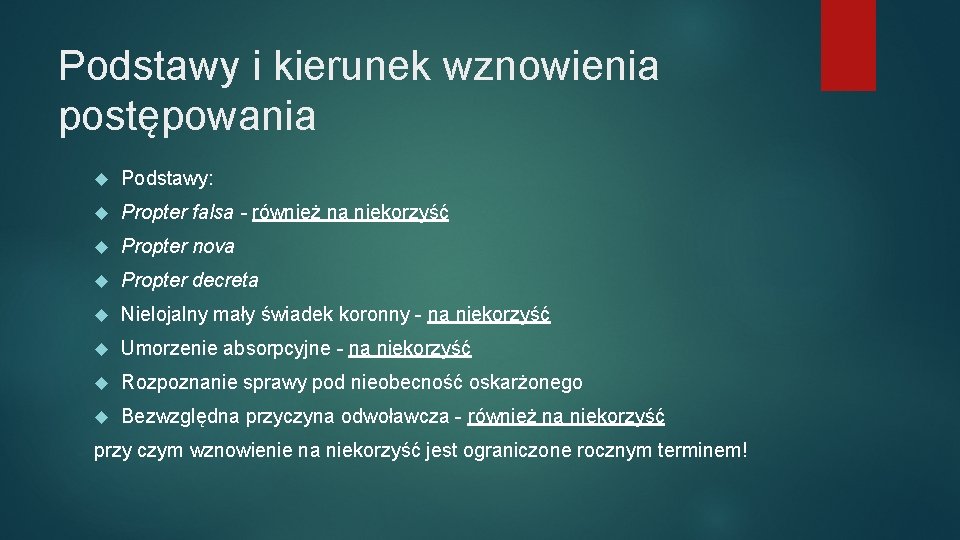 Podstawy i kierunek wznowienia postępowania

Podstawy:

Propter falsa - również na niekorzyść

Propter nova

Propter decreta

Nielojalny mały świadek koronny - na niekorzyść

Umorzenie absorpcyjne - na niekorzyść

Rozpoznanie sprawy pod nieobecność oskarżonego

Bezwzględna przyczyna odwoławcza - również na niekorzyść

przy czym wznowienie na niekorzyść jest ograniczone rocznym terminem!